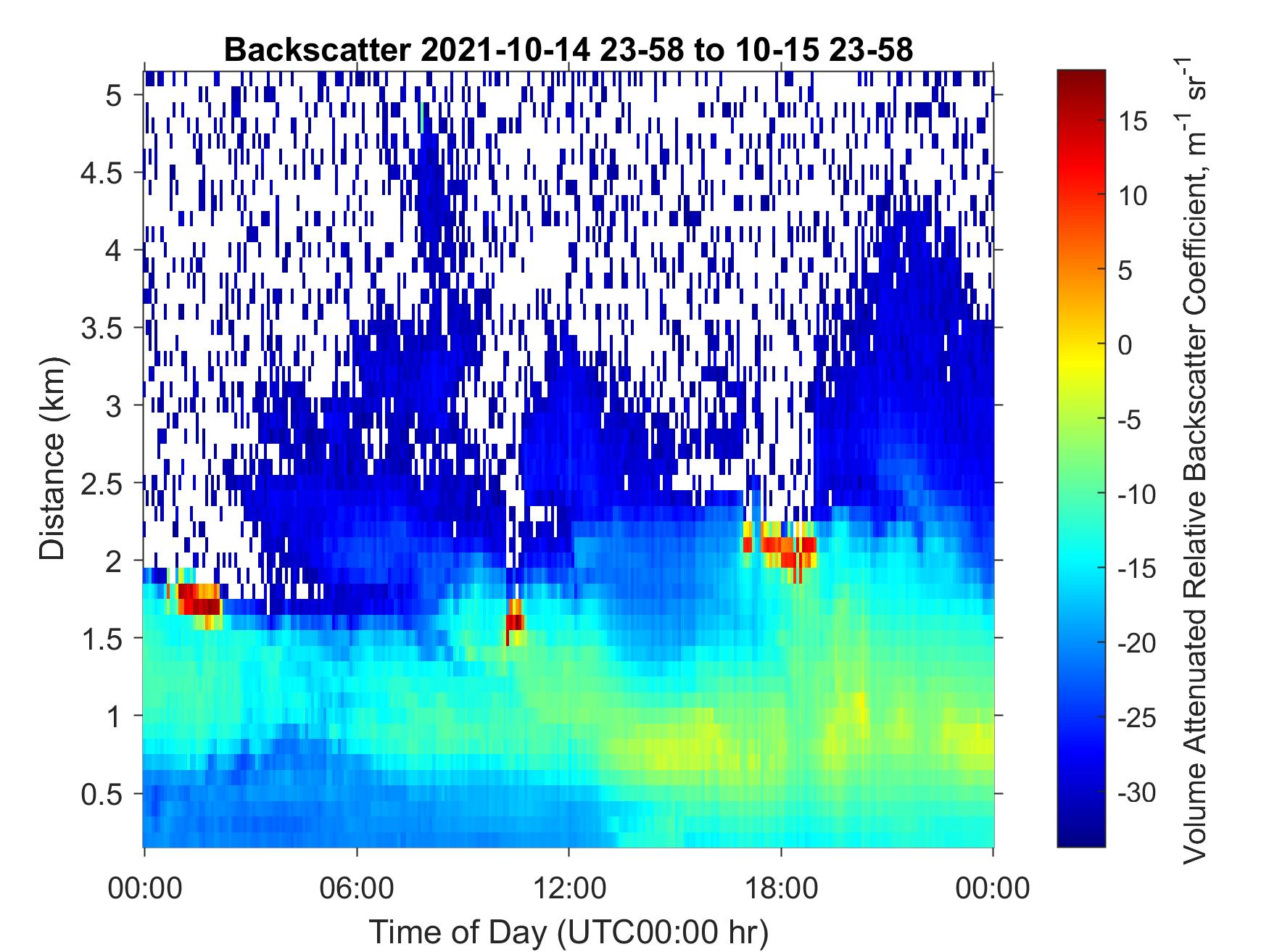 Backscatter 2021-10-14 23-58 to 10-15 23-58

Distance (km)

5
4.5
4
3.5
3
2.5
2
1.5
1
0.5

00:00
06:00
12:00
18:00
00:00

Time of Day (UTC00:00 hr)

15
10
5
0
-5
-10
-15
-20
-25
-30

Volume Attenuated Relative Backscatter Coefficient, $m^{-1}$ $sr^{-1}$